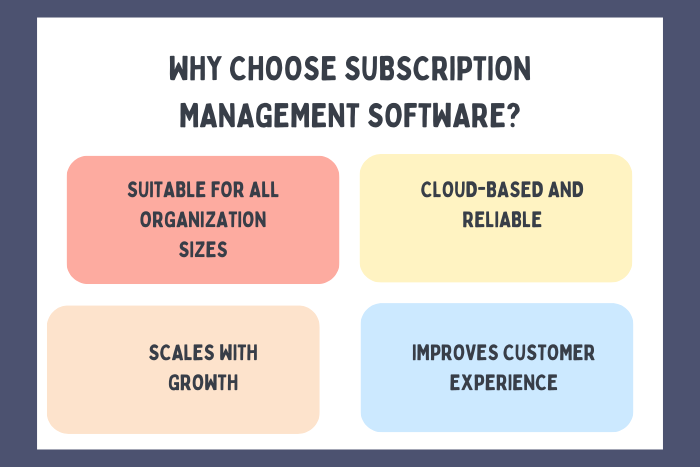 WHY CHOOSE SUBSCRIPTION MANAGEMENT SOFTWARE?

SUITABLE FOR ALL ORGANIZATION SIZES

CLOUD-BASED AND RELIABLE

SCALES WITH GROWTH

IMPROVES CUSTOMER EXPERIENCE